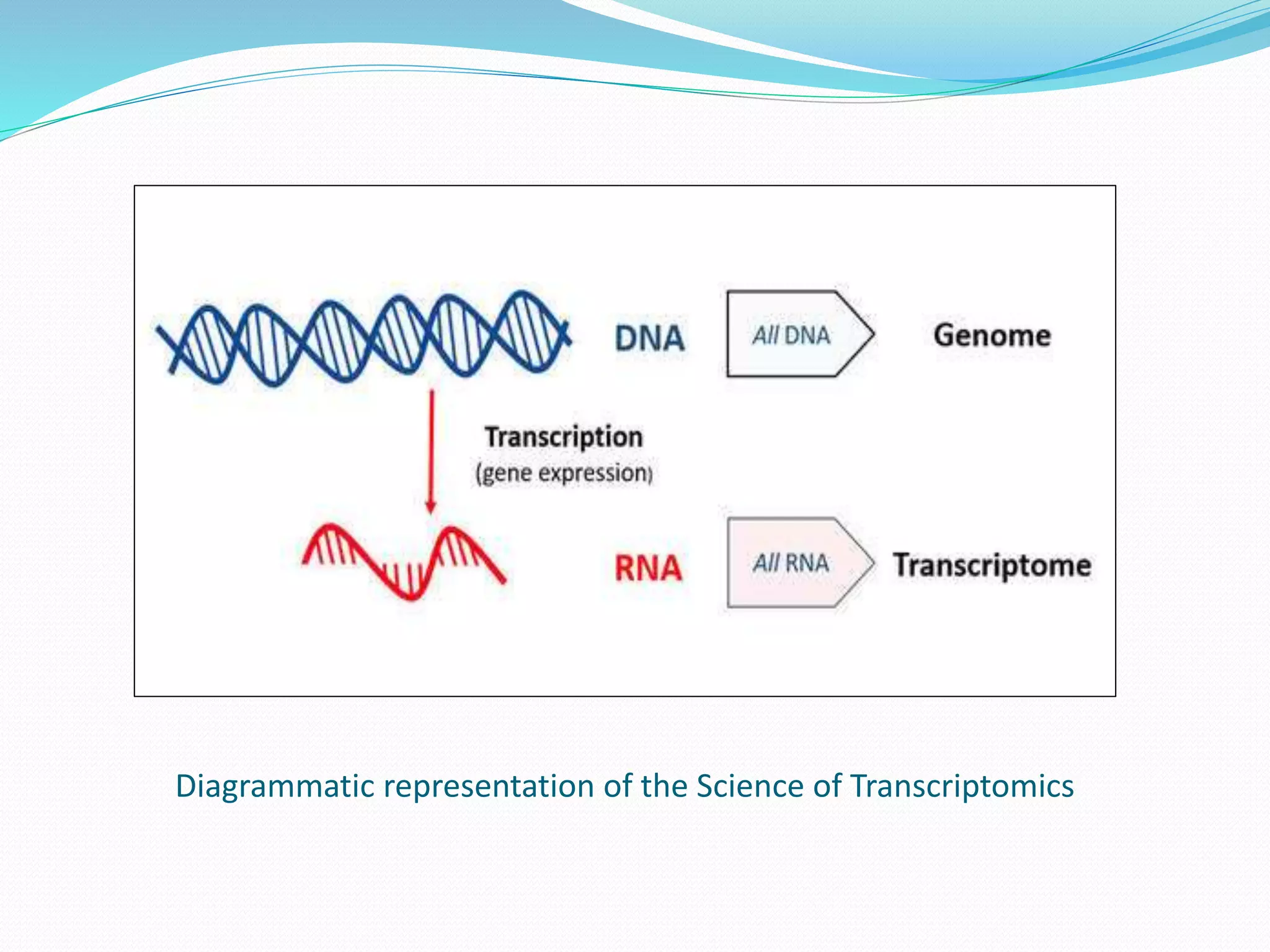 DNA

All DNA

Genome

Transcription
(gene expression)

RNA

All RNA

Transcriptome

Diagrammatic representation of the Science of Transcriptomics